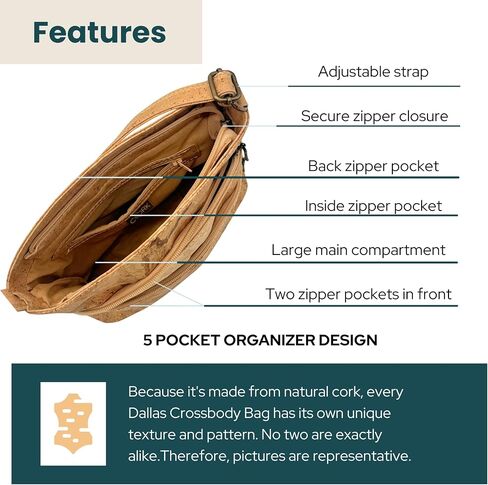 Features

Adjustable strap

Secure zipper closure

Back zipper pocket

Inside zipper pocket

Large main compartment

Two zipper pockets in front

CORK

5 POCKET ORGANIZER DESIGN

Because it's made from natural cork, every Dallas Crossbody Bag has its own unique texture and pattern. No two are exactly alike.Therefore, pictures are representative.